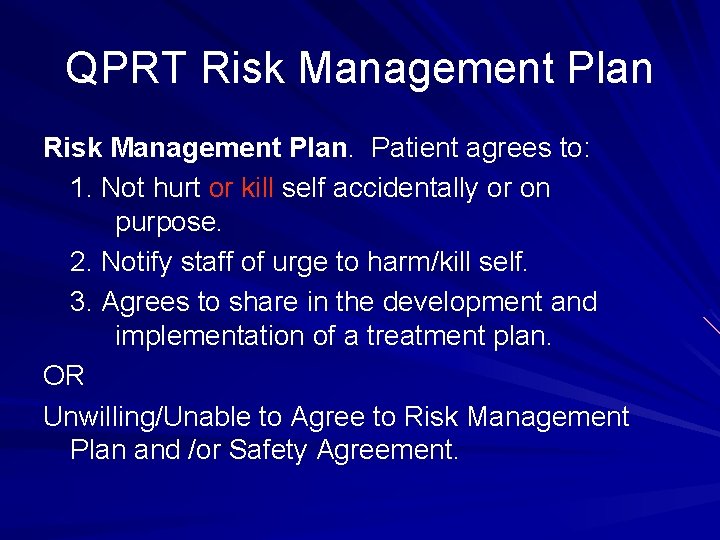 QPRT Risk Management Plan

Risk Management Plan. Patient agrees to:

1. Not hurt or kill self accidentally or on purpose.

2. Notify staff of urge to harm/kill self.

3. Agrees to share in the development and implementation of a treatment plan.

OR

Unwilling/Unable to Agree to Risk Management Plan and /or Safety Agreement.